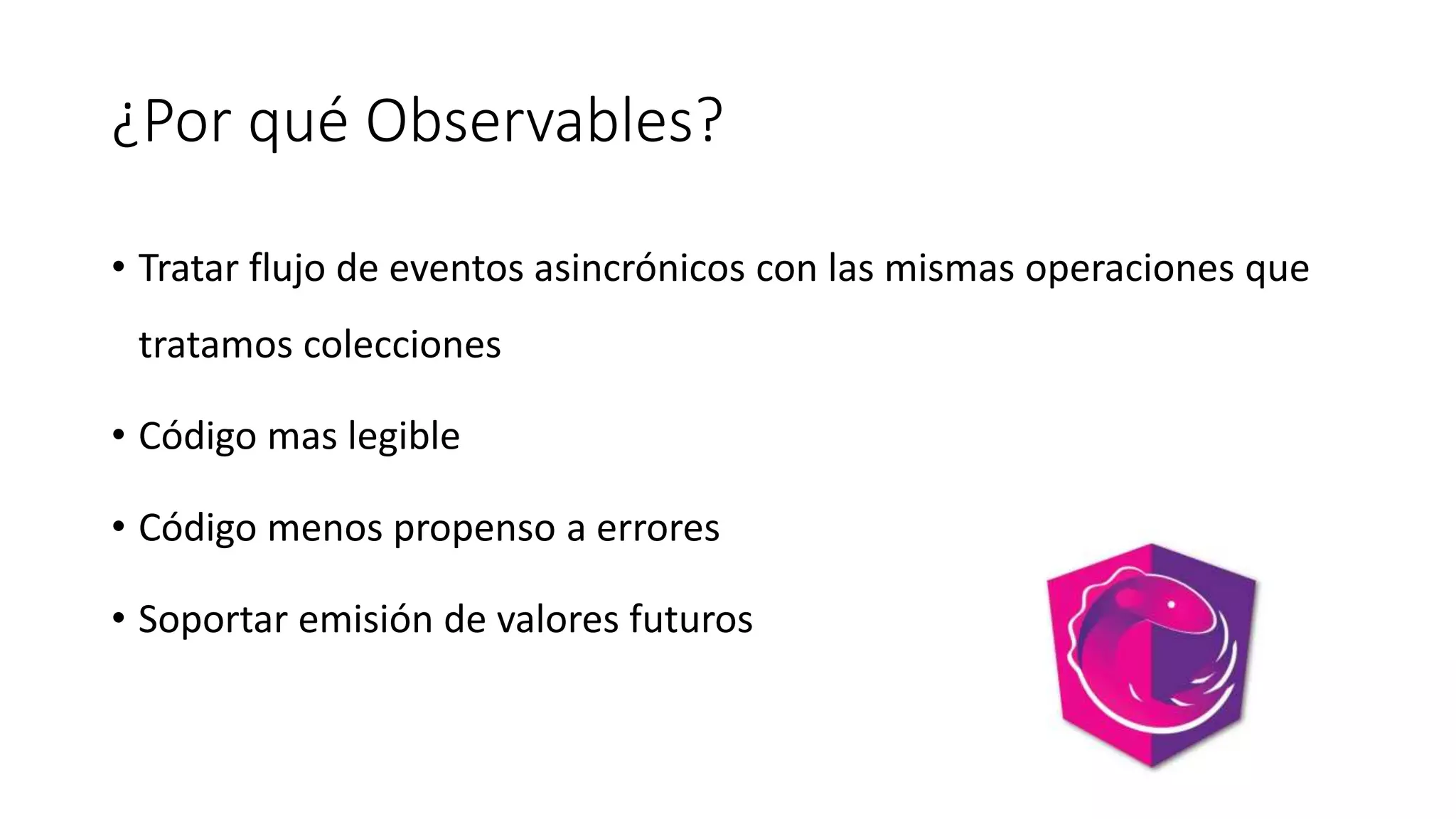 ¿Por qué Observables?

• Tratar flujo de eventos asincrónicos con las mismas operaciones que tratamos colecciones

• Código mas legible

• Código menos propenso a errores

• Soportar emisión de valores futuros